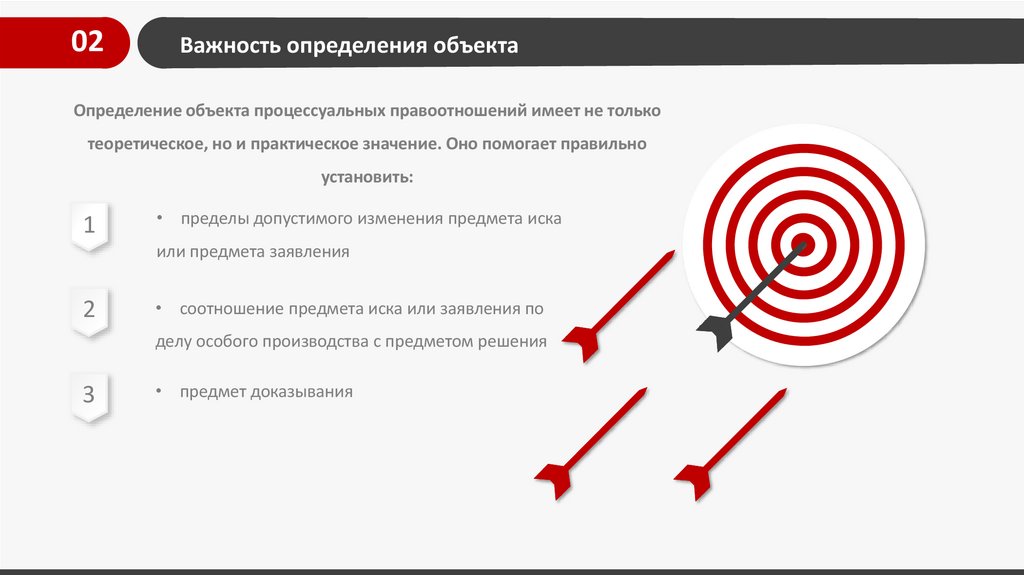 02

Важность определения объекта

Определение объекта процессуальных правоотношений имеет не только теоретическое, но и практическое значение. Оно помогает правильно установить:

1

• пределы допустимого изменения предмета иска или предмета заявления

2

• соотношение предмета иска или заявления по делу особого производства с предметом решения

3

• предмет доказывания